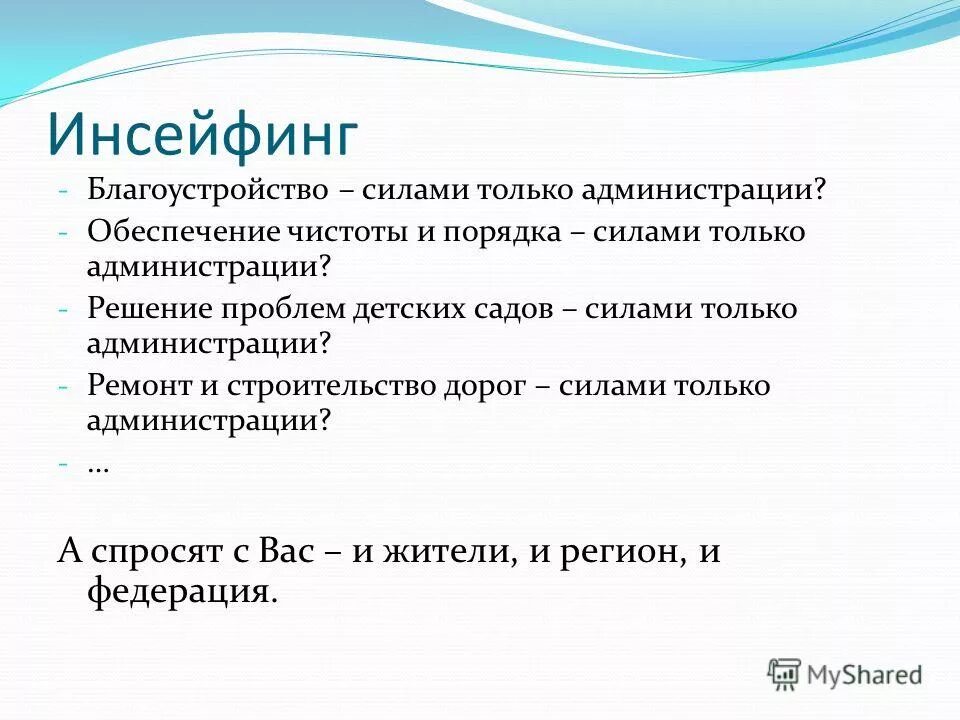 Инсейфинг

- Благоустройство – силами только администрации?
- Обеспечение чистоты и порядка – силами только администрации?
- Решение проблем детских садов – силами только администрации?
- Ремонт и строительство дорог – силами только администрации?
- …

А спросят с Вас – и жители, и регион, и федерация.

MyShared